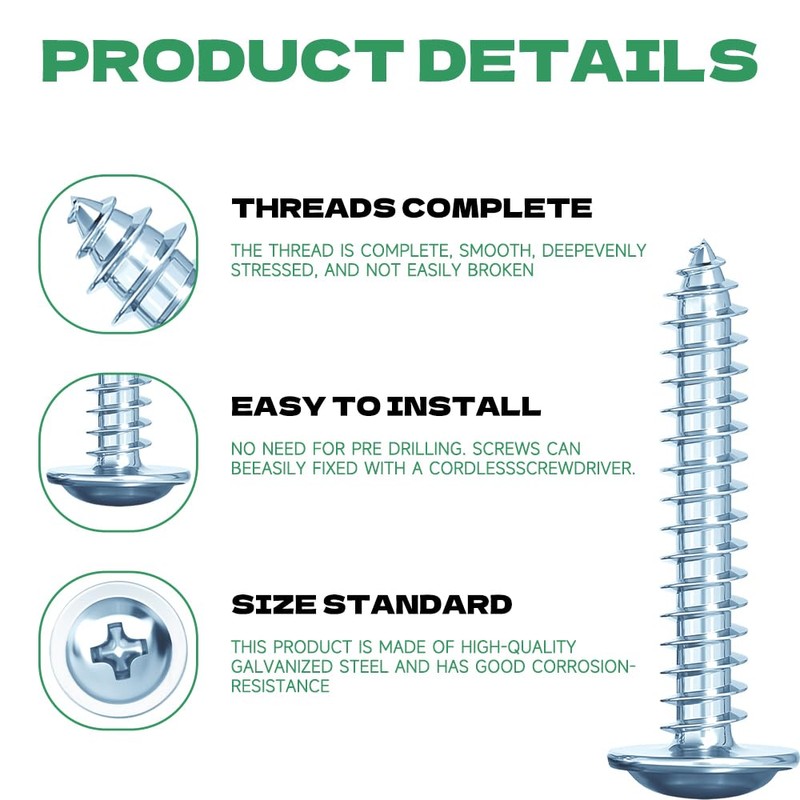 PRODUCT DETAILS

THREADS COMPLETE

THE THREAD IS COMPLETE, SMOOTH, DEEPEVENLY STRESSED, AND NOT EASILY BROKEN

EASY TO INSTALL

NO NEED FOR PRE DRILLING. SCREWS CAN BEEASILY FIXED WITH A CORDLESSSCREWDRIVER.

SIZE STANDARD

THIS PRODUCT IS MADE OF HIGH-QUALITY GALVANIZED STEEL AND HAS GOOD CORROSION-RESISTANCE